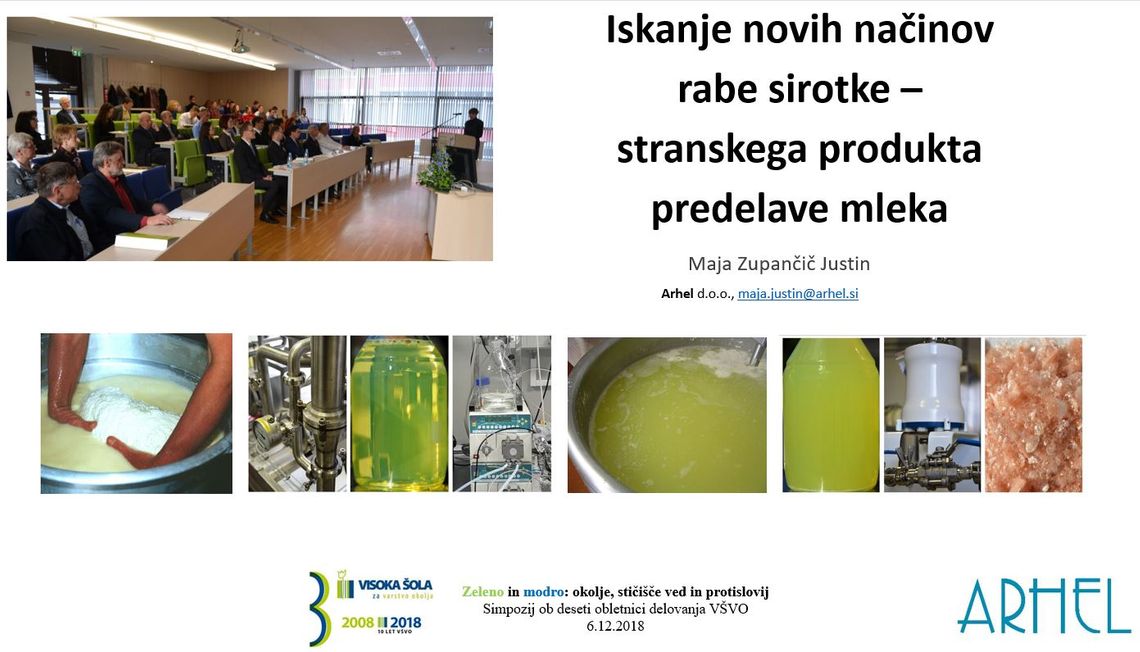 Iskanje novih načinov rabe sirotke – stranskega produkta predelave mleka

Maja Zupančič Justin

Arhel d.o.o., maja.justin@arhel.si

VISOKA ŠOLA za varstvo okolja
2008 2018
10 LET VŠVO

Zeleno in modro: okolje, stičišče ved in protislovij
Simpozij ob deseti obletnici delovanja VŠVO
6.12.2018

ARHEL